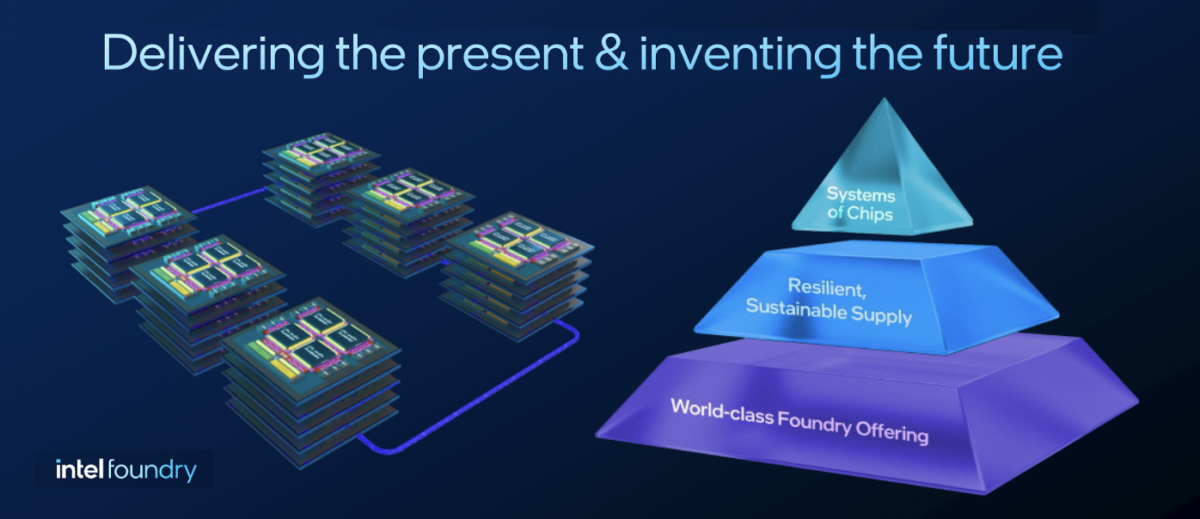 Delivering the present & inventing the future

Systems of Chips

Resilient, Sustainable Supply

World-class Foundry Offering

intel foundry